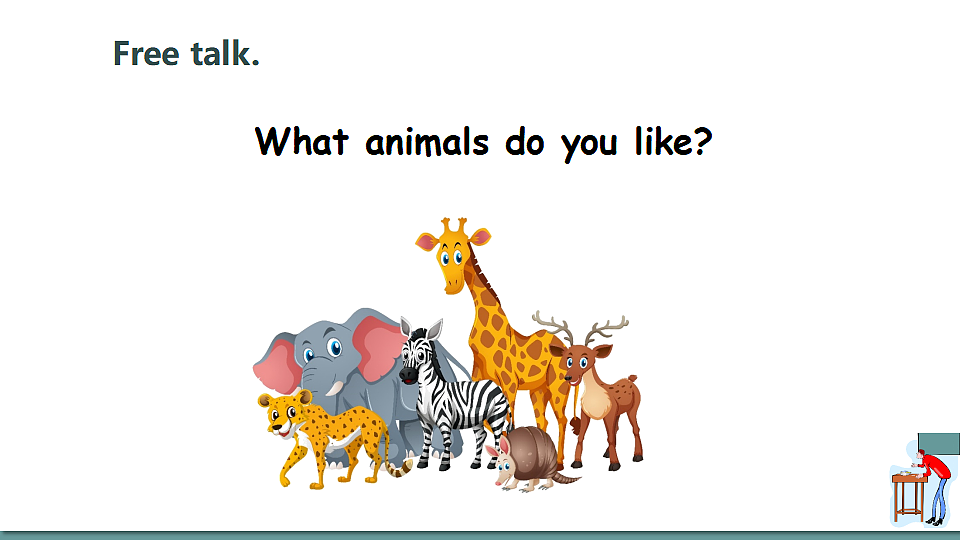 Free talk.

What animals do you like?